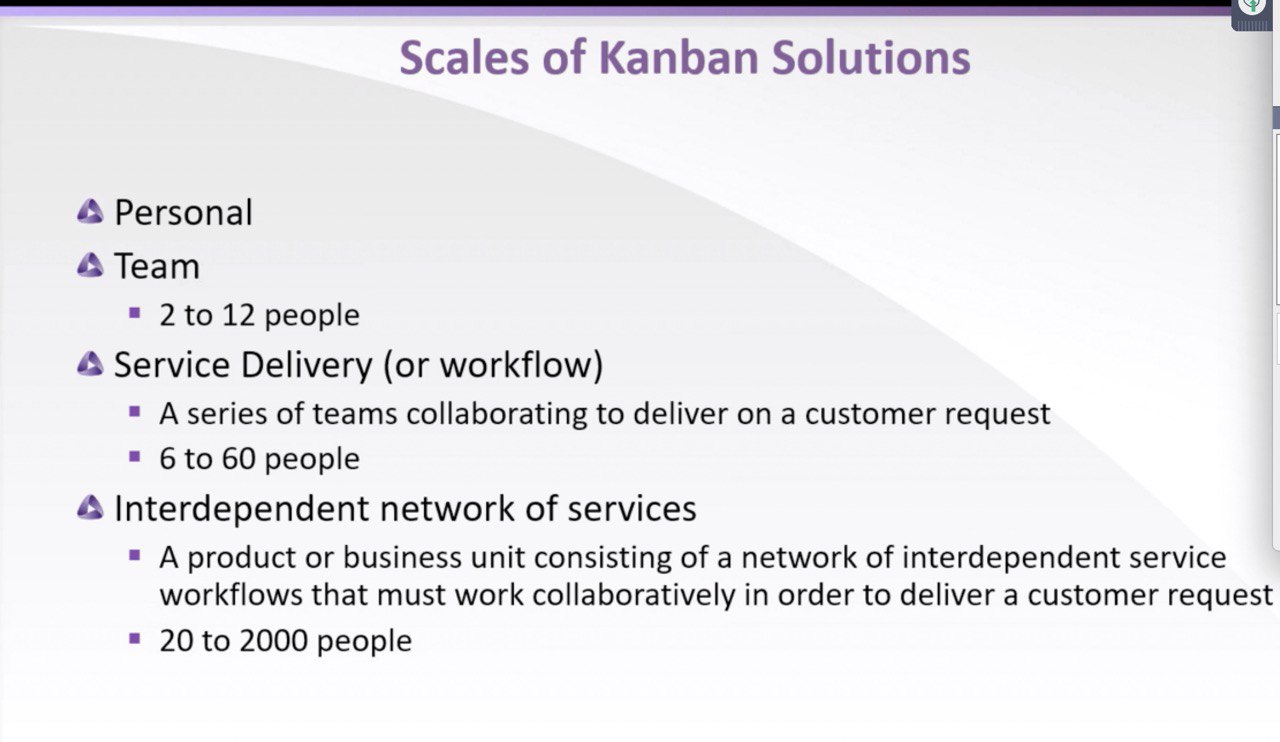 Scales of Kanban Solutions

Personal

Team

2 to 12 people

Service Delivery (or workflow)

A series of teams collaborating to deliver on a customer request

6 to 60 people

Interdependent network of services

A product or business unit consisting of a network of interdependent service workflows that must work collaboratively in order to deliver a customer request

20 to 2000 people